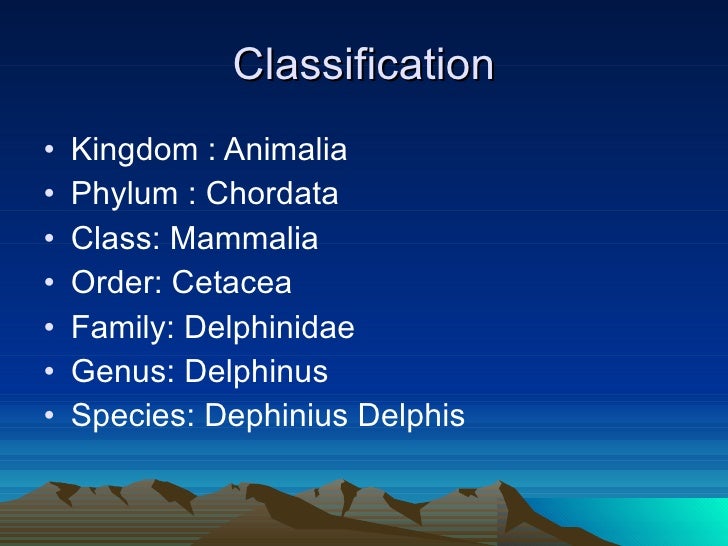 Classification

• Kingdom : Animalia
• Phylum : Chordata
• Class: Mammalia
• Order: Cetacea
• Family: Delphinidae
• Genus: Delphinus
• Species: Dephinius Delphis